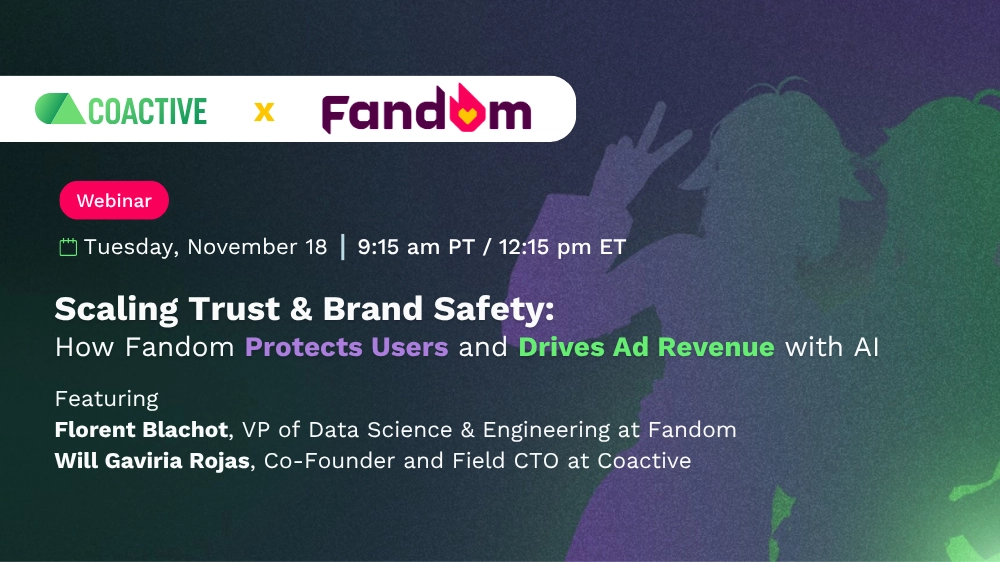 COACTIVE x Fandom

Webinar

Tuesday, November 18 | 9:15 am PT / 12:15 pm ET

Scaling Trust & Brand Safety:
How Fandom Protects Users and Drives Ad Revenue with AI

Featuring
Florent Blachot, VP of Data Science & Engineering at Fandom
Will Gaviria Rojas, Co-Founder and Field CTO at Coactive